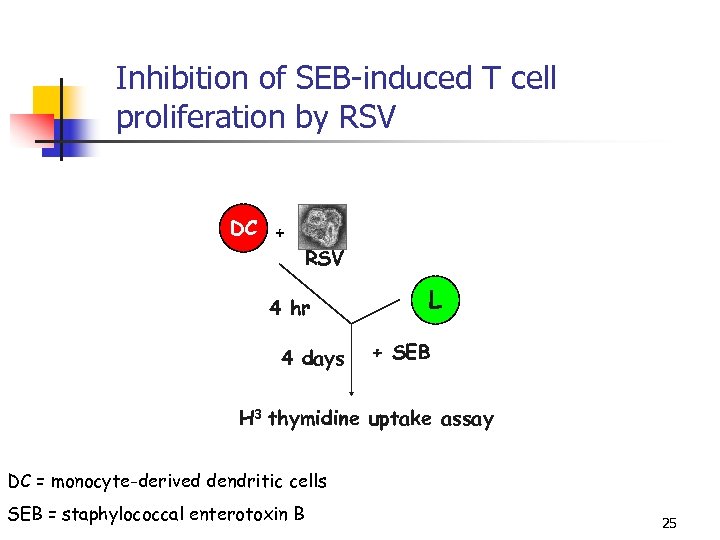 Inhibition of SEB-induced T cell proliferation by RSV

DC +

RSV

L

4 hr

4 days

+ SEB

$H^3$ thymidine uptake assay

DC = monocyte-derived dendritic cells

SEB = staphylococcal enterotoxin B

25